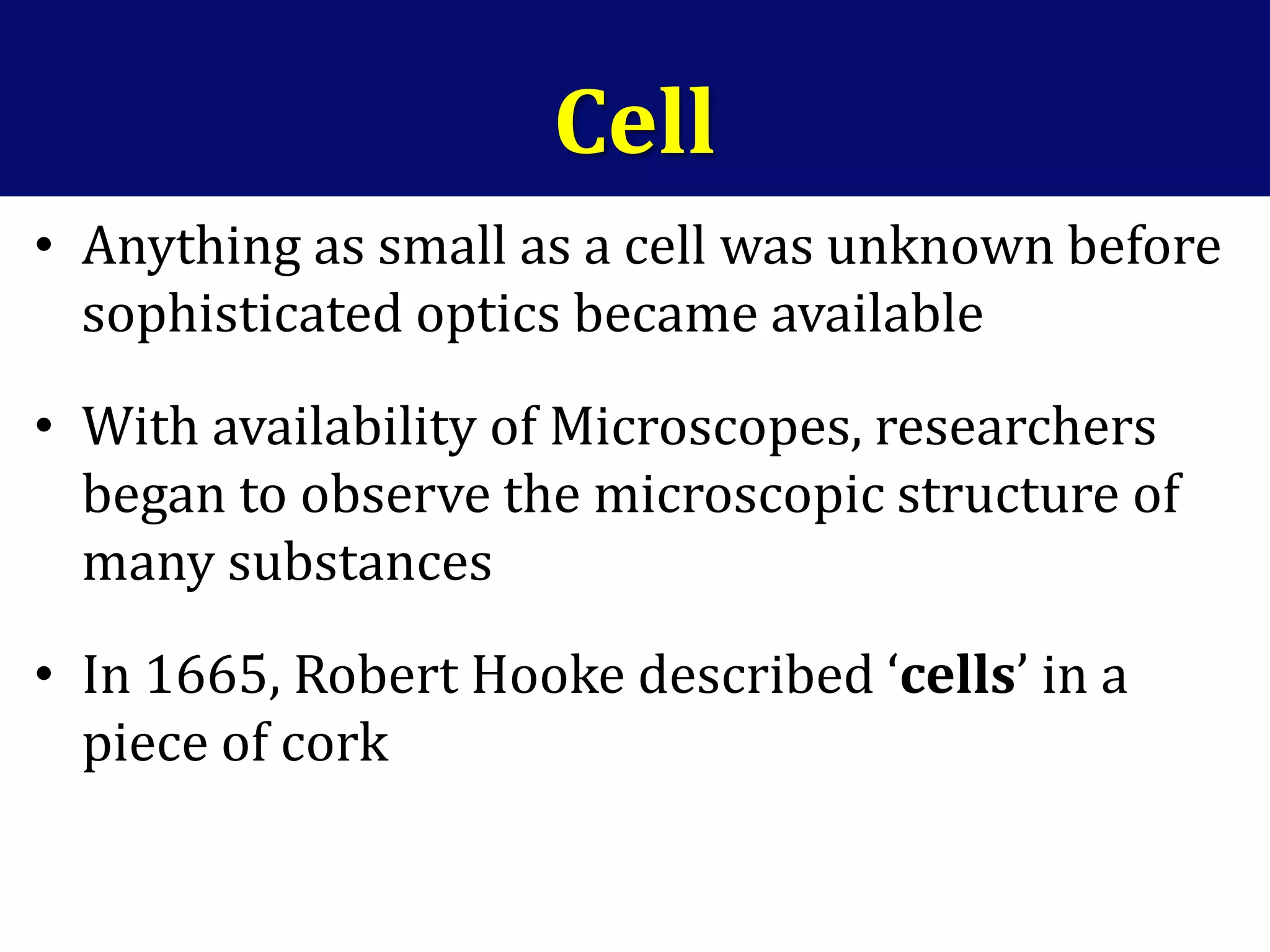 Cell

• Anything as small as a cell was unknown before sophisticated optics became available

• With availability of Microscopes, researchers began to observe the microscopic structure of many substances

• In 1665, Robert Hooke described ‘cells’ in a piece of cork